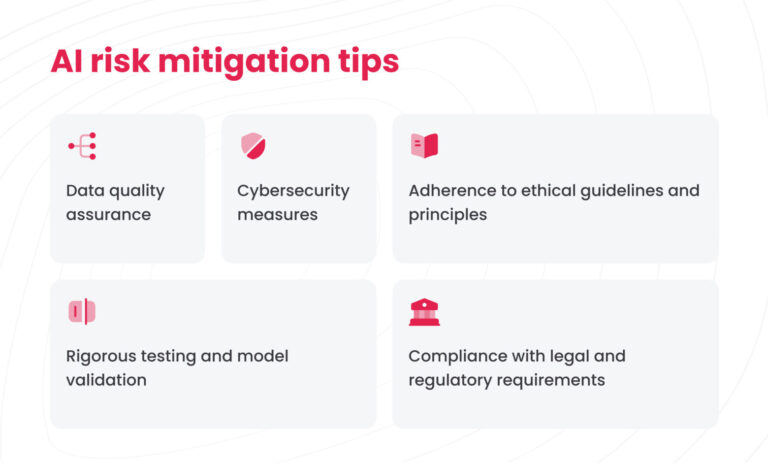 AI risk mitigation tips

Data quality assurance

Cybersecurity measures

Adherence to ethical guidelines and principles

Rigorous testing and model validation

Compliance with legal and regulatory requirements